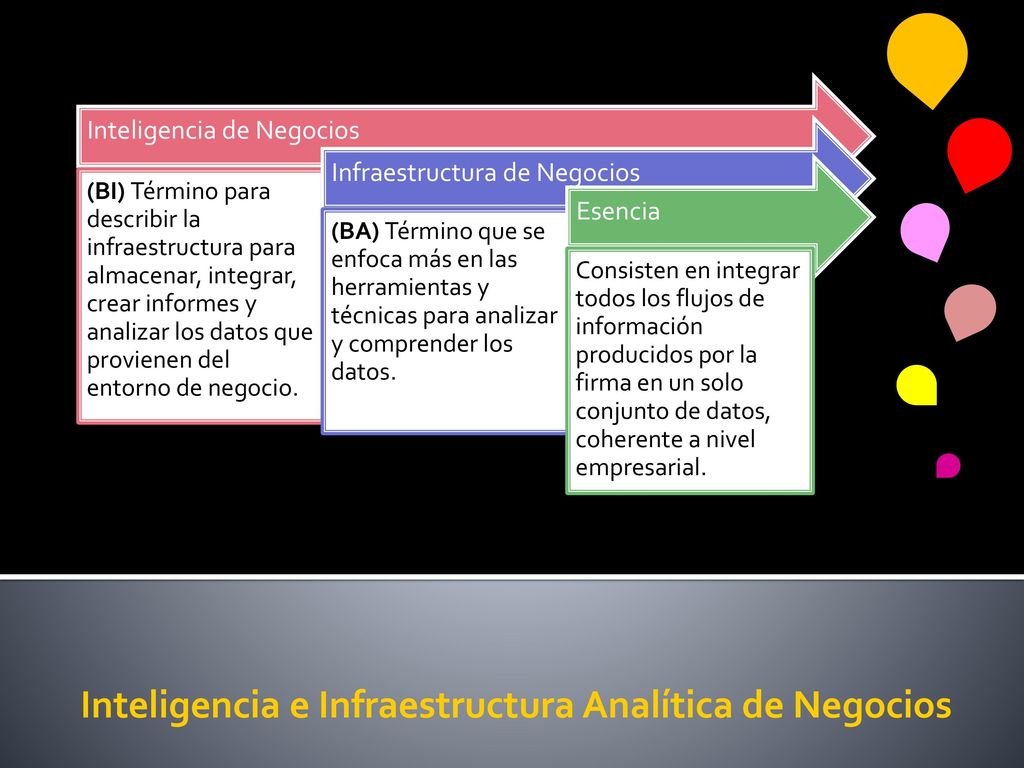 Inteligencia de Negocios

(BI) Término para describir la infraestructura para almacenar, integrar, crear informes y analizar los datos que provienen del entorno de negocio.

Infraestructura de Negocios

(BA) Término que se enfoca más en las herramientas y técnicas para analizar y comprender los datos.

Esencia

Consisten en integrar todos los flujos de información producidos por la firma en un solo conjunto de datos, coherente a nivel empresarial.

Inteligencia e Infraestructura Analítica de Negocios